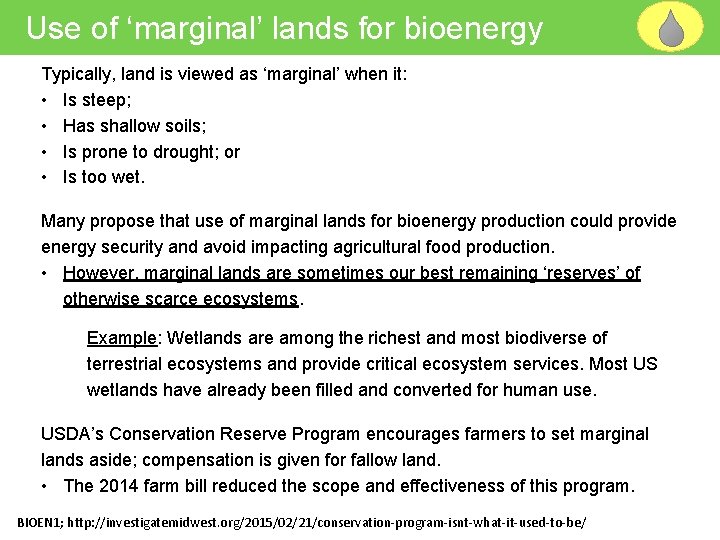 Use of ‘marginal’ lands for bioenergy

Typically, land is viewed as ‘marginal’ when it:
• Is steep;
• Has shallow soils;
• Is prone to drought; or
• Is too wet.

Many propose that use of marginal lands for bioenergy production could provide energy security and avoid impacting agricultural food production.
• However, marginal lands are sometimes our best remaining ‘reserves’ of otherwise scarce ecosystems.

Example: Wetlands are among the richest and most biodiverse of terrestrial ecosystems and provide critical ecosystem services. Most US wetlands have already been filled and converted for human use.

USDA’s Conservation Reserve Program encourages farmers to set marginal lands aside; compensation is given for fallow land.
• The 2014 farm bill reduced the scope and effectiveness of this program.

BIOEN1; http://investigatemidwest.org/2015/02/21/conservation-program-isnt-what-it-used-to-be/